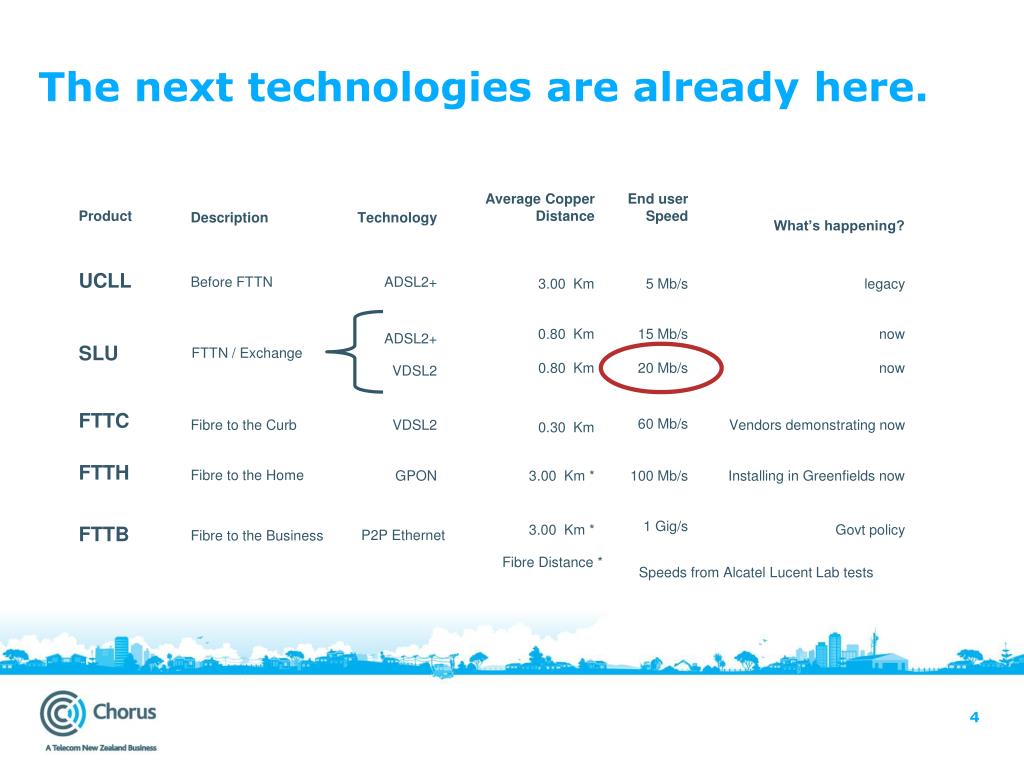 The next technologies are already here.

| Product | Description | Technology | Average Copper Distance | End user Speed | What's happening? |
|---|---|---|---|---|---|
| UCLL | Before FTTN | ADSL2+ | 3.00 Km | 5 Mb/s | legacy |
| SLU | FTTN / Exchange | ADSL2+ | 0.80 Km | 15 Mb/s | now |
| | | VDSL2 | 0.80 Km | 20 Mb/s | now |
| FTTC | Fibre to the Curb | VDSL2 | 0.30 Km | 60 Mb/s | Vendors demonstrating now |
| FTTH | Fibre to the Home | GPON | 3.00 Km * | 100 Mb/s | Installing in Greenfields now |
| FTTB | Fibre to the Business | P2P Ethernet | 3.00 Km * | 1 Gig/s | Govt policy |

Fibre Distance *

Speeds from Alcatel Lucent Lab tests

Chorus
A Telecom New Zealand Business

4